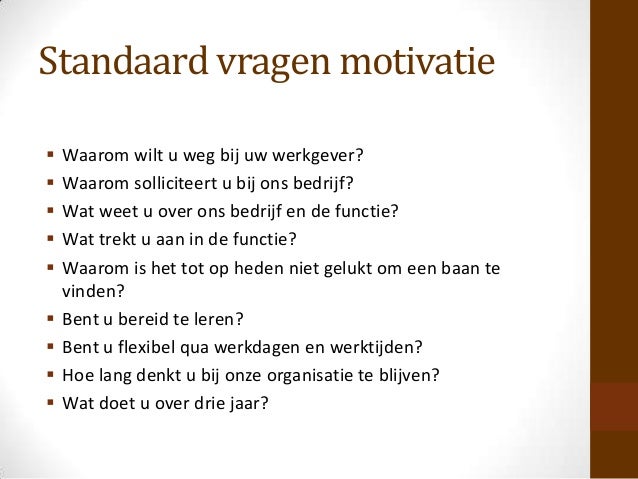 Standaard vragen motivatie

- Waarom wilt u weg bij uw werkgever?
- Waarom solliciteert u bij ons bedrijf?
- Wat weet u over ons bedrijf en de functie?
- Wat trekt u aan in de functie?
- Waarom is het tot op heden niet gelukt om een baan te vinden?
- Bent u bereid te leren?
- Bent u flexibel qua werkdagen en werktijden?
- Hoe lang denkt u bij onze organisatie te blijven?
- Wat doet u over drie jaar?